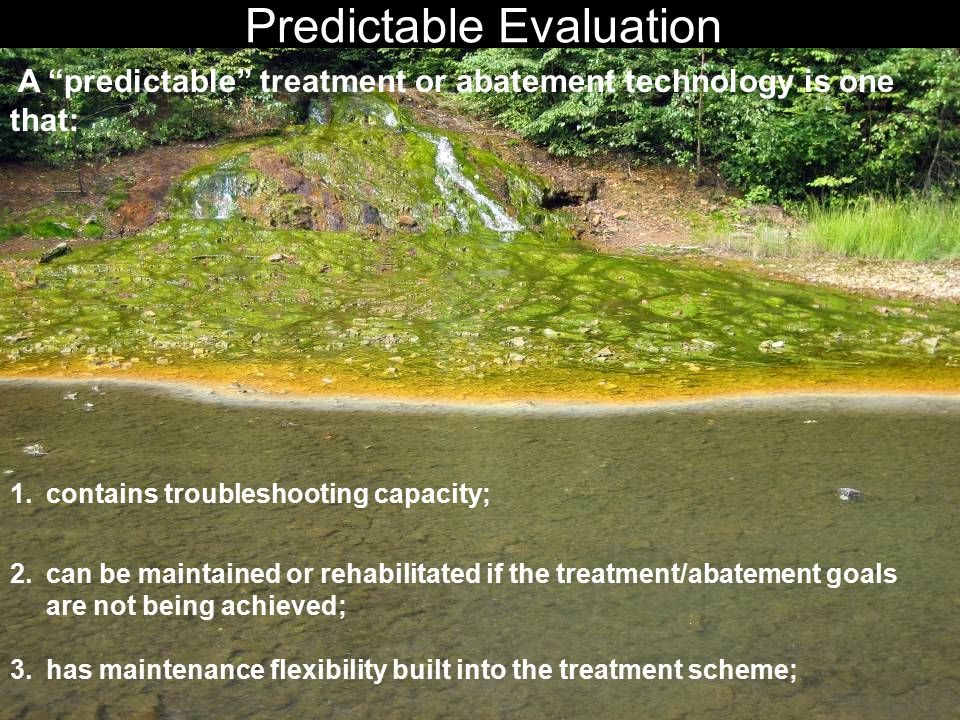 Predictable Evaluation

A “predictable” treatment or abatement technology is one that:

1. contains troubleshooting capacity;

2. can be maintained or rehabilitated if the treatment/abatement goals are not being achieved;

3. has maintenance flexibility built into the treatment scheme;